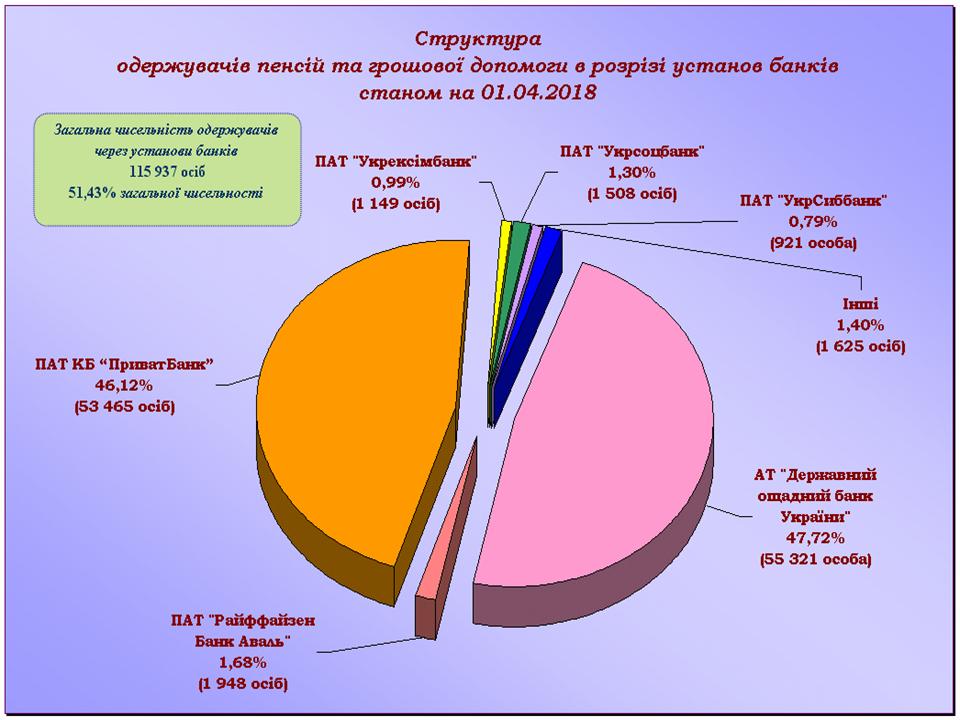 Структура
одержувачів пенсій та грошової допомоги в розрізі установ банків
станом на 01.04.2018

Загальна чисельність одержувачів через установи банків
115 937 осіб
51,43% загальної чисельності

ПАТ "Укрексімбанк"
0,99%
(1 149 осіб)

ПАТ "Укрсоцбанк"
1,30%
(1 508 осіб)

ПАТ "УкрСиббанк"
0,79%
(921 особа)

Інші
1,40%
(1 625 осіб)

ПАТ КБ "ПриватБанк"
46,12%
(53 465 осіб)

АТ "Державний ощадний банк України"
47,72%
(55 321 особа)

ПАТ "Райффайзен Банк Аваль"
1,68%
(1 948 осіб)